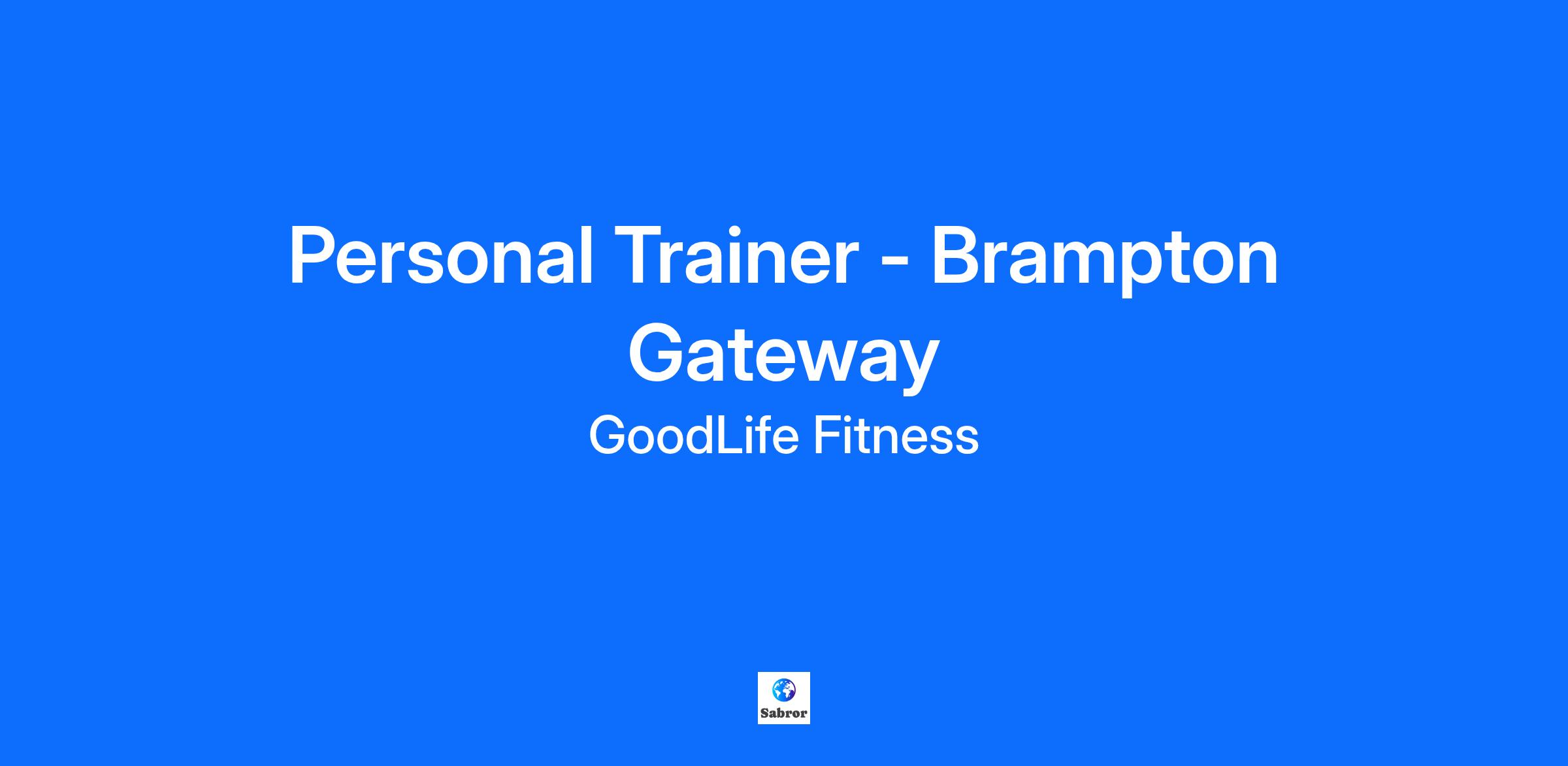 Personal Trainer - Brampton Gateway

GoodLife Fitness

Sabror